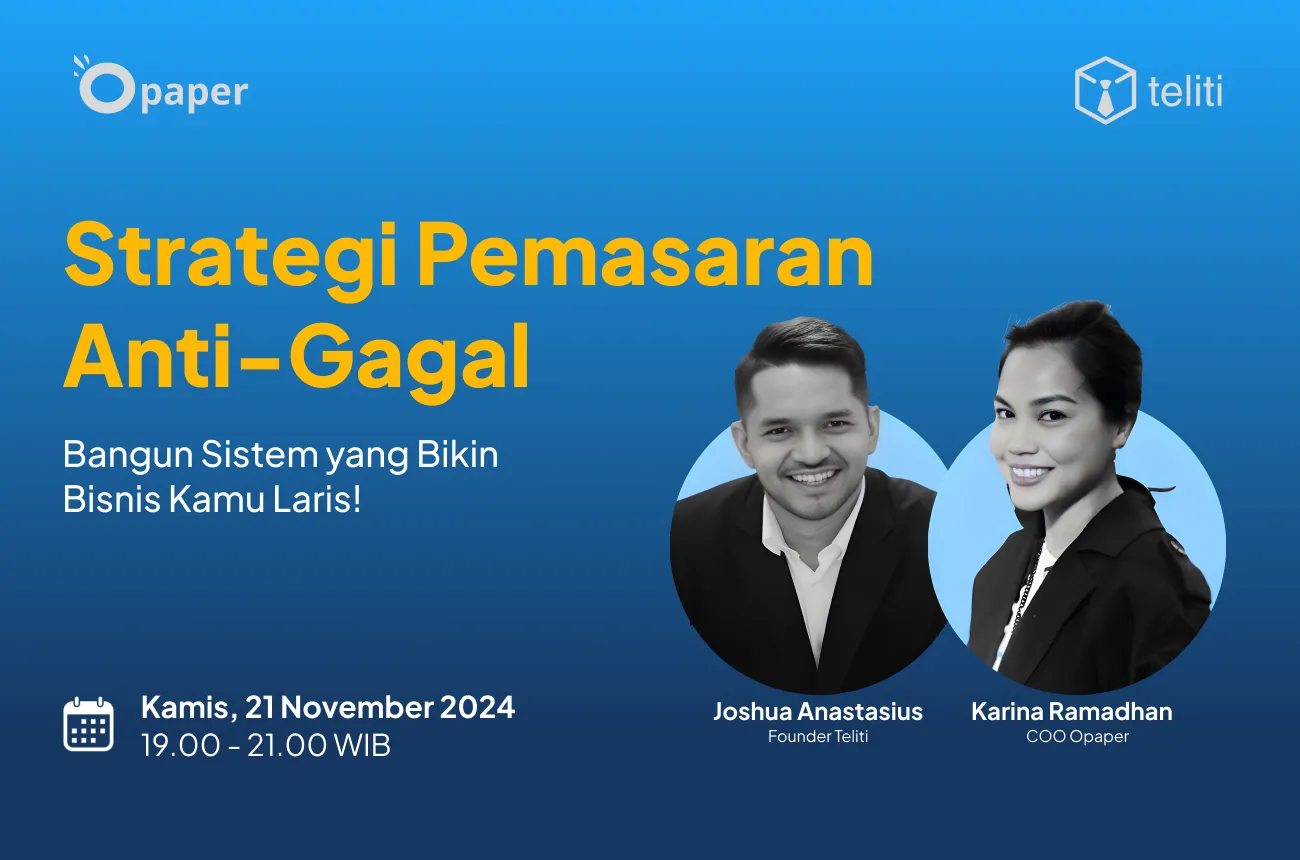 Opaper

teliti

Strategi Pemasaran Anti-Gagal

Bangun Sistem yang Bikin Bisnis Kamu Laris!

Kamis, 21 November 2024
19.00 - 21.00 WIB

Joshua Anastasius
Founder Teliti

Karina Ramadhan
COO Opaper